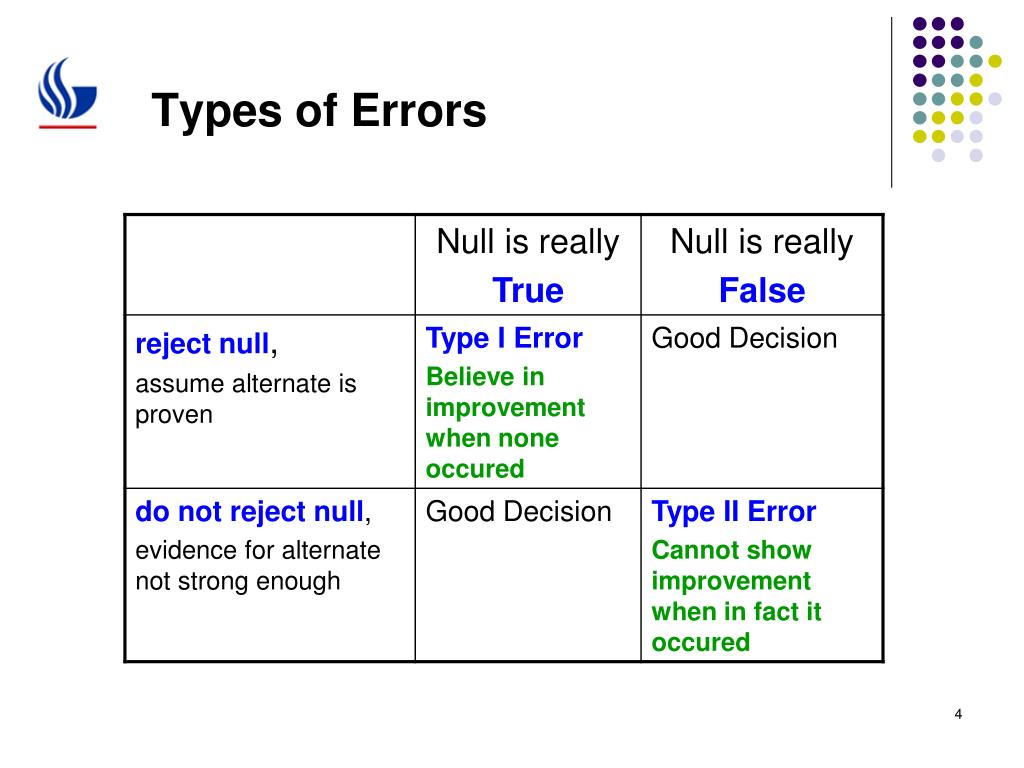 Types of Errors

| | Null is really True | Null is really False |
|---|---|---|
| reject null, assume alternate is proven | Type I Error Believe in improvement when none occured | Good Decision |
| do not reject null, evidence for alternate not strong enough | Good Decision | Type II Error Cannot show improvement when in fact it occured |

4